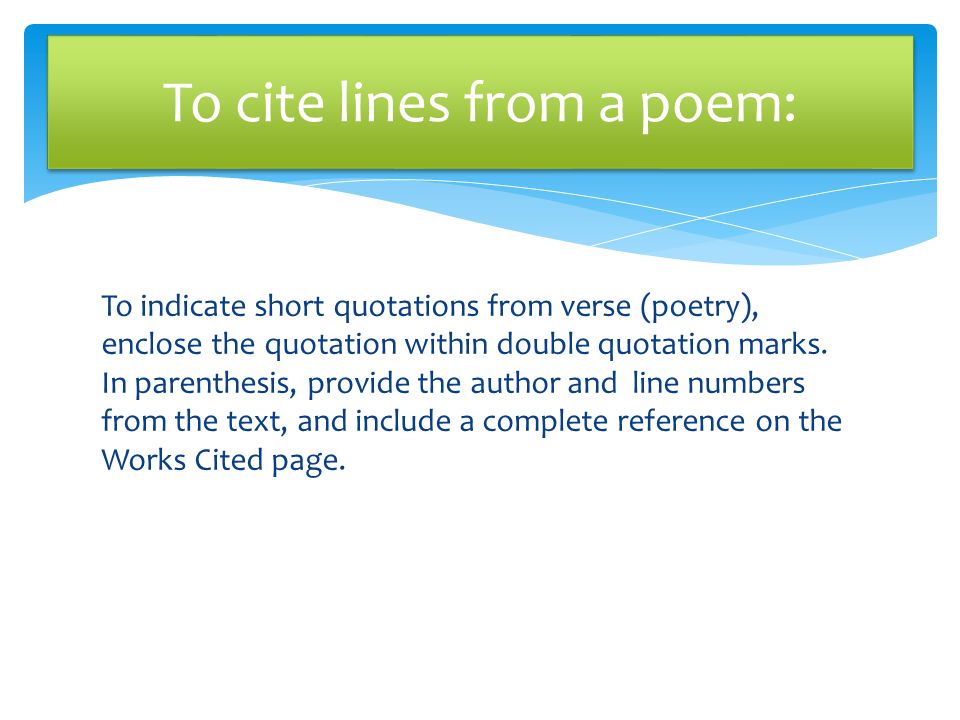 To cite lines from a poem:

To indicate short quotations from verse (poetry), enclose the quotation within double quotation marks. In parenthesis, provide the author and line numbers from the text, and include a complete reference on the Works Cited page.